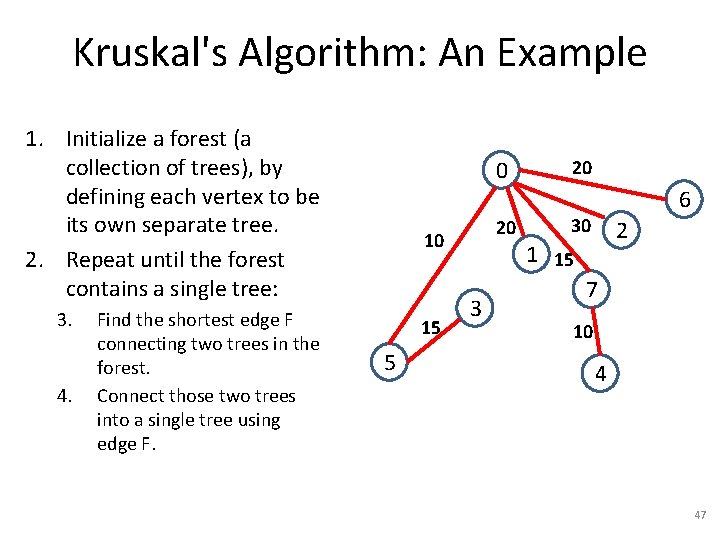 Kruskal's Algorithm: An Example

1. Initialize a forest (a collection of trees), by defining each vertex to be its own separate tree.
2. Repeat until the forest contains a single tree:
3. Find the shortest edge F connecting two trees in the forest.
4. Connect those two trees into a single tree using edge F.

0
20
6
10
20
30
2
1
15
7
3
15
10
5
4

47